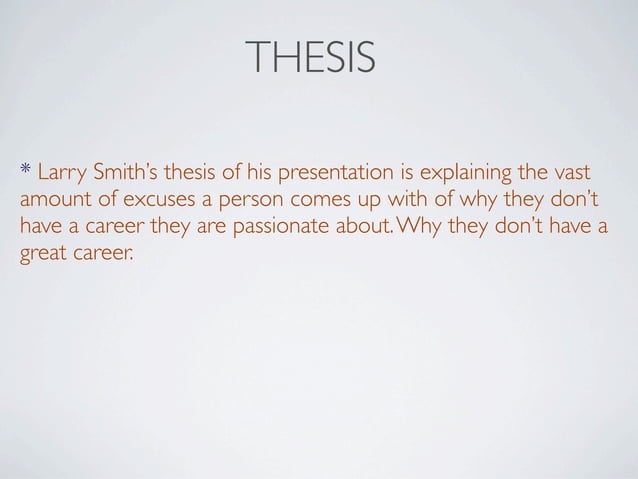 THESIS

* Larry Smith's thesis of his presentation is explaining the vast amount of excuses a person comes up with of why they don't have a career they are passionate about. Why they don't have a great career.